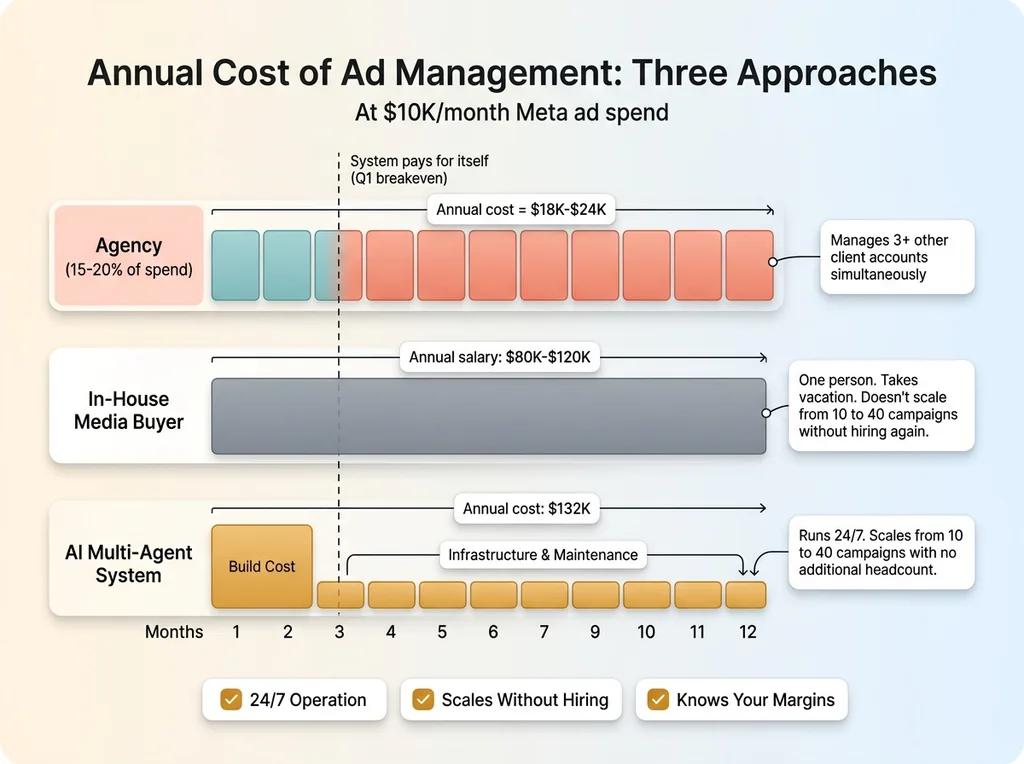 Annual Cost of Ad Management: Three Approaches

At $10K/month Meta ad spend

System pays for itself
(Q1 breakeven)

Agency
(15-20% of spend)

Annual cost = $18K-$24K

Manages 3+ other client accounts simultaneously

In-House Media Buyer

Annual salary: $80K-$120K

One person. Takes vacation. Doesn't scale from 10 to 40 campaigns without hiring again.

AI Multi-Agent System

Annual cost: $132K

Build Cost

Infrastructure & Maintenance

Runs 24/7. Scales from 10 to 40 campaigns with no additional headcount.

Months 1 2 3 4 5 6 7 9 10 11 12

24/7 Operation

Scales Without Hiring

Knows Your Margins